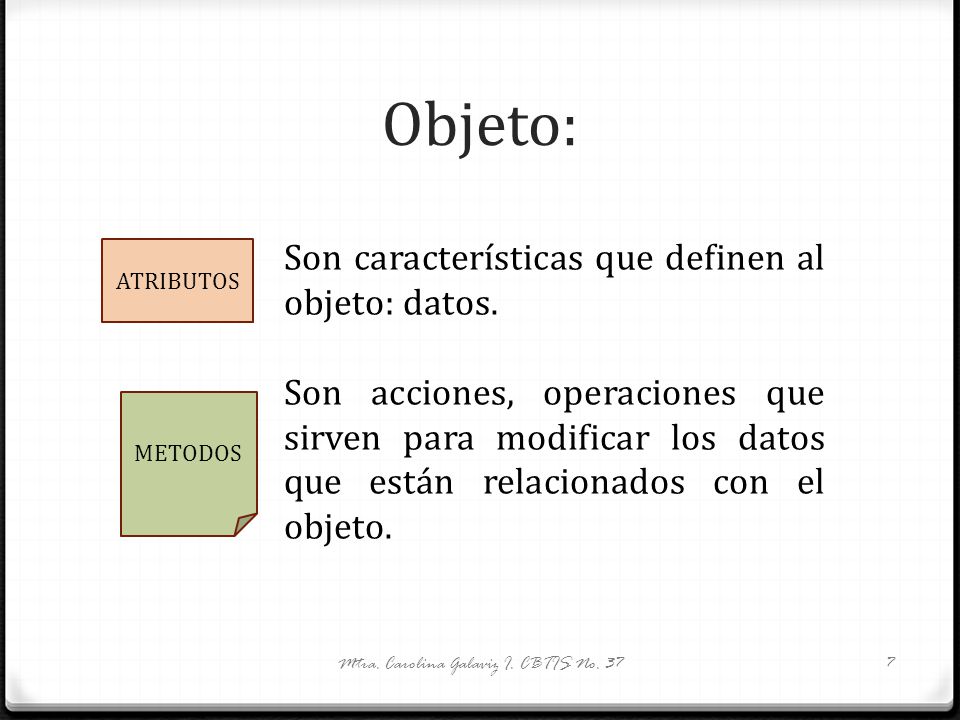 Objeto:

ATRIBUTOS

Son características que definen al objeto: datos.

METODOS

Son acciones, operaciones que sirven para modificar los datos que están relacionados con el objeto.

Mtra. Carolina Galaviz I. CBTIS No. 37

7